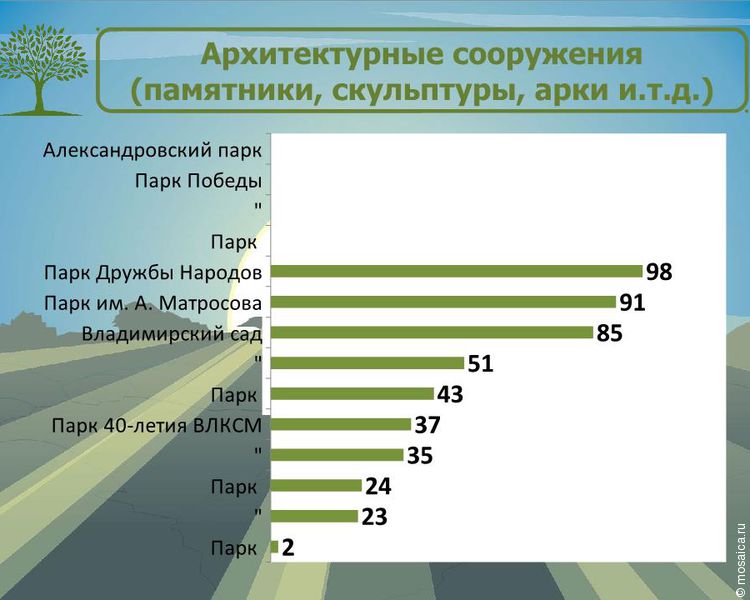 Архитектурные сооружения (памятники, скульптуры, арки и.т.д.)

Александровский парк
Парк Победы
"
Парк
Парк Дружбы Народов 98
Парк им. А. Матросова 91
Владимирский сад 85
" 51
Парк 43
Парк 40-летия ВЛКСМ 37
" 35
Парк 24
" 23
Парк 2

© mosaica.ru